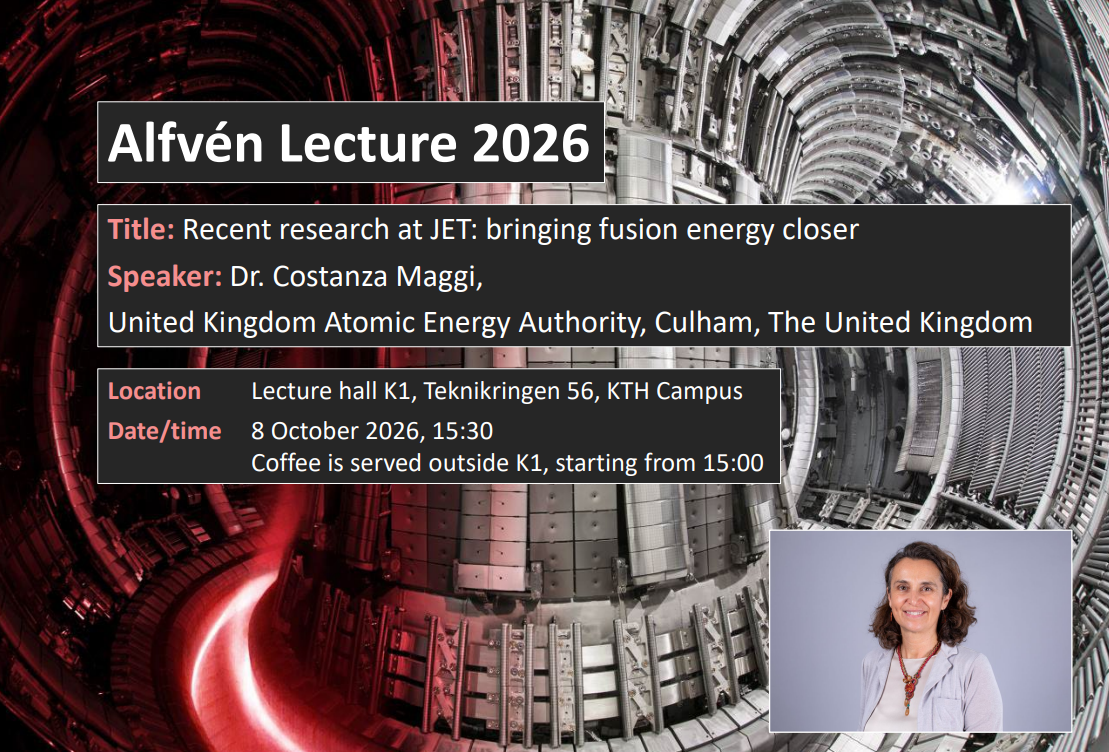 Alfvén Lecture 2026

Title: Recent research at JET: bringing fusion energy closer

Speaker: Dr. Costanza Maggi,

United Kingdom Atomic Energy Authority, Culham, The United Kingdom

Location Lecture hall K1, Teknikringen 56, KTH Campus

Date/time 8 October 2026, 15:30
Coffee is served outside K1, starting from 15:00